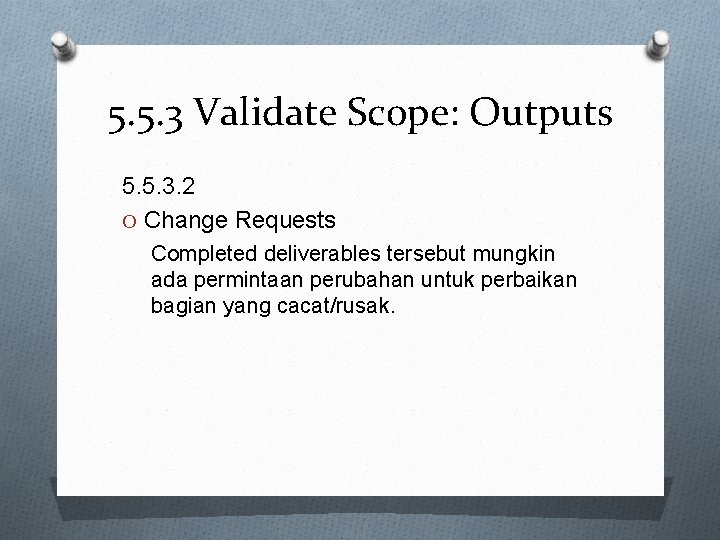 5.5.3 Validate Scope: Outputs

5.5.3.2

O Change Requests

Completed deliverables tersebut mungkin ada permintaan perubahan untuk perbaikan bagian yang cacat/rusak.